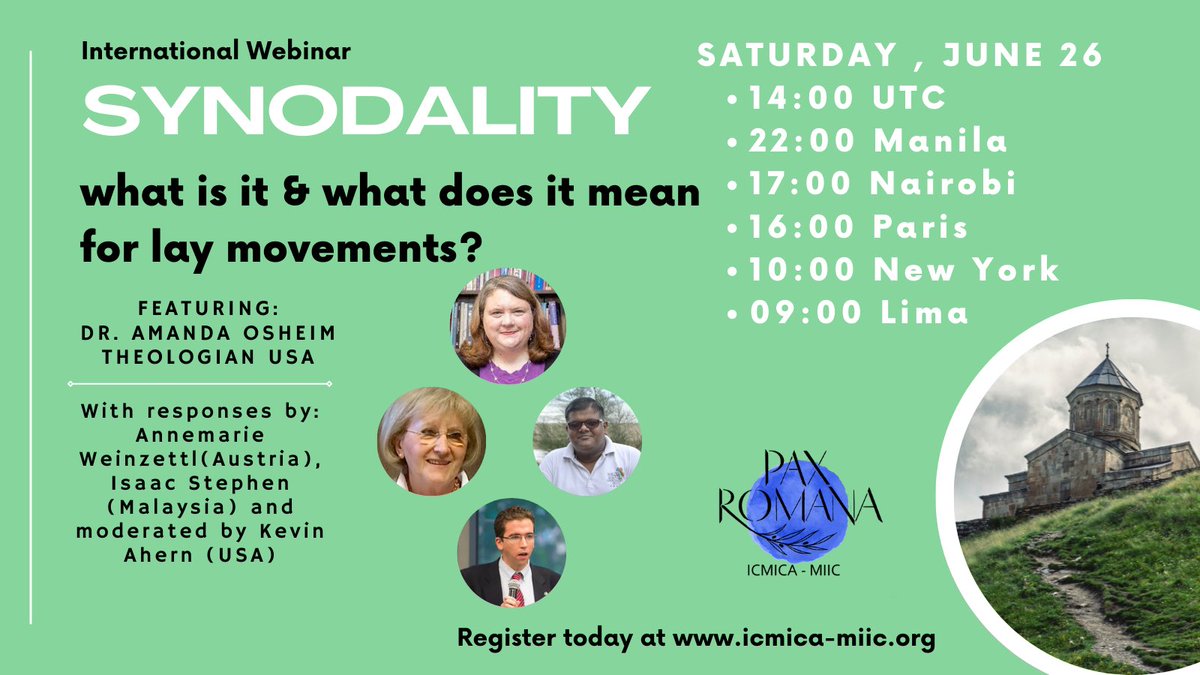 International Webinar

SYNODALITY

what is it & what does it mean for lay movements?

FEATURING:
DR. AMANDA OSHEIM
THEOLOGIAN USA

With responses by: Annemarie Weinzettl(Austria), Isaac Stephen (Malaysia) and moderated by Kevin Ahern (USA)

SATURDAY , JUNE 26
• 14:00 UTC
• 22:00 Manila
• 17:00 Nairobi
• 16:00 Paris
• 10:00 New York
• 09:00 Lima

PAX ROMANA
ICMICA - MIIC

Register today at www.icmica-miic.org